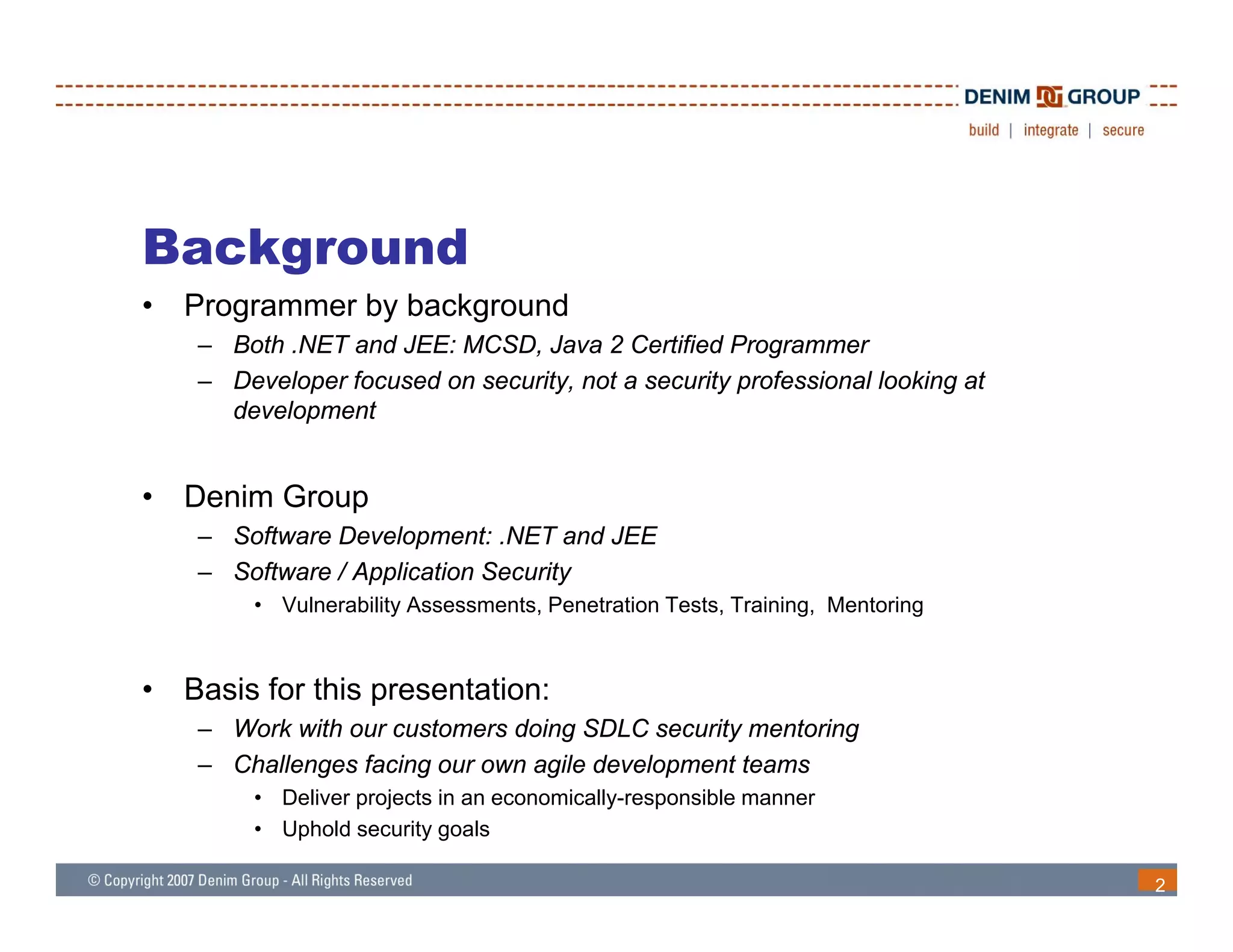 DENIM GROUP
build | integrate | secure

Background

• Programmer by background
– Both .NET and JEE: MCSD, Java 2 Certified Programmer
– Developer focused on security, not a security professional looking at development

• Denim Group
– Software Development: .NET and JEE
– Software / Application Security
• Vulnerability Assessments, Penetration Tests, Training, Mentoring

• Basis for this presentation:
– Work with our customers doing SDLC security mentoring
– Challenges facing our own agile development teams
• Deliver projects in an economically-responsible manner
• Uphold security goals

© Copyright 2007 Denim Group - All Rights Reserved
2